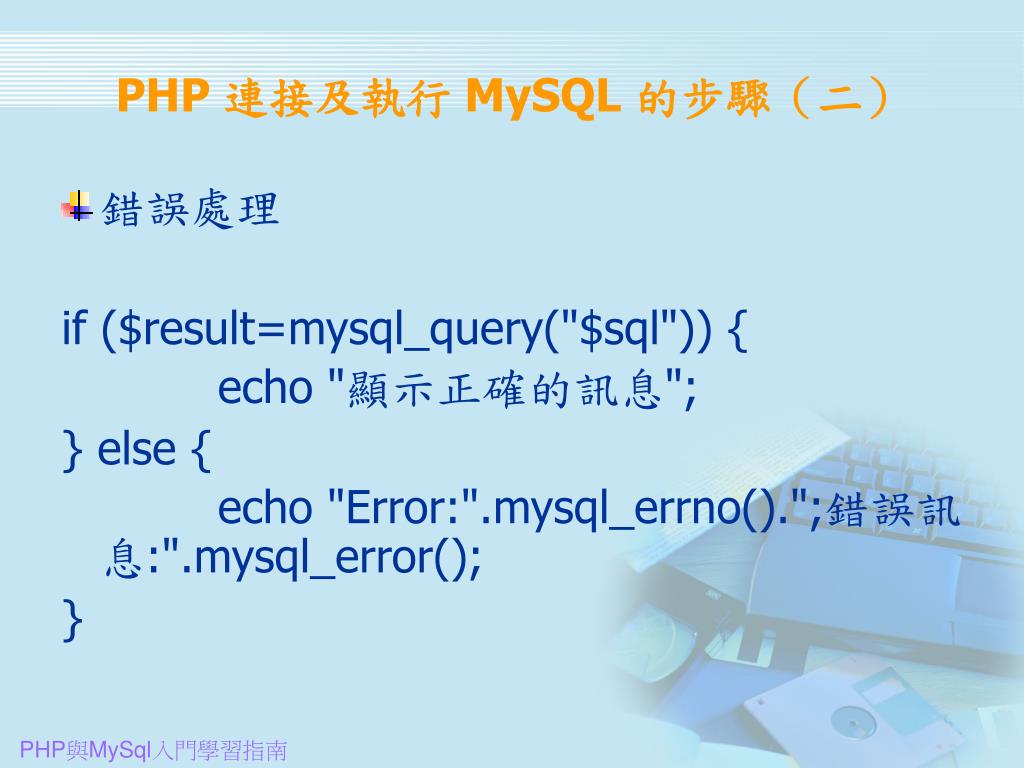 PHP 連接及執行 MySQL 的步驟（二）

錯誤處理

if ($result=mysql_query("$sql")) {
echo "顯示正確的訊息";
} else {
echo "Error:".mysql_errno().";錯誤訊息:".mysql_error();
}

PHP與MySql入門學習指南